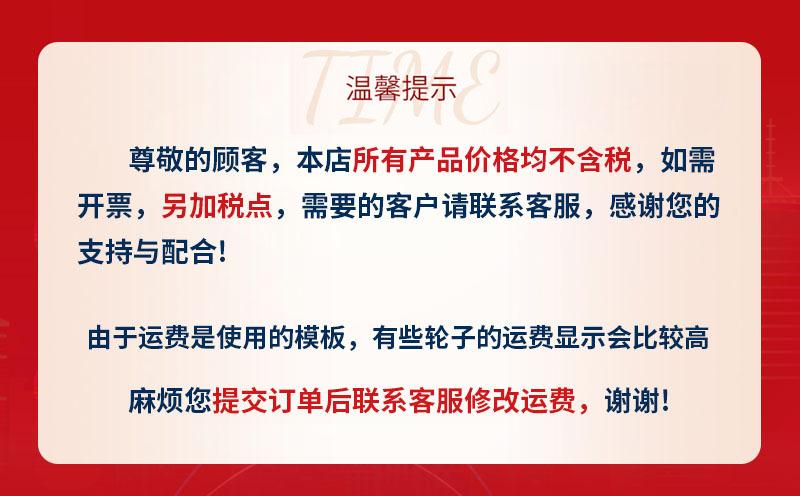 TIME

温馨提示

尊敬的顾客，本店所有产品价格均不含税，如需开票，另加税点，需要的客户请联系客服，感谢您的支持与配合!

由于运费是使用的模板，有些轮子的运费显示会比较高

麻烦您提交订单后联系客服修改运费，谢谢!